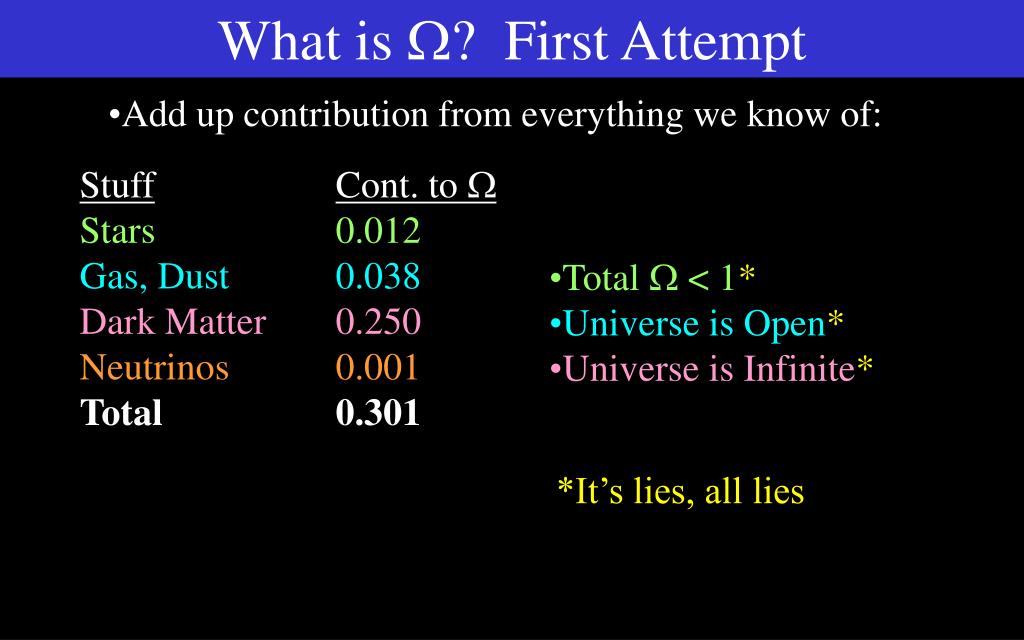 What is $\Omega$?  First Attempt

•Add up contribution from everything we know of:

| Stuff | Cont. to $\Omega$ |
|---|---|
| Stars | 0.012 |
| Gas, Dust | 0.038 |
| Dark Matter | 0.250 |
| Neutrinos | 0.001 |
| **Total** | **0.301** |

•Total $\Omega < 1$*
•Universe is Open*
•Universe is Infinite*

*It's lies, all lies